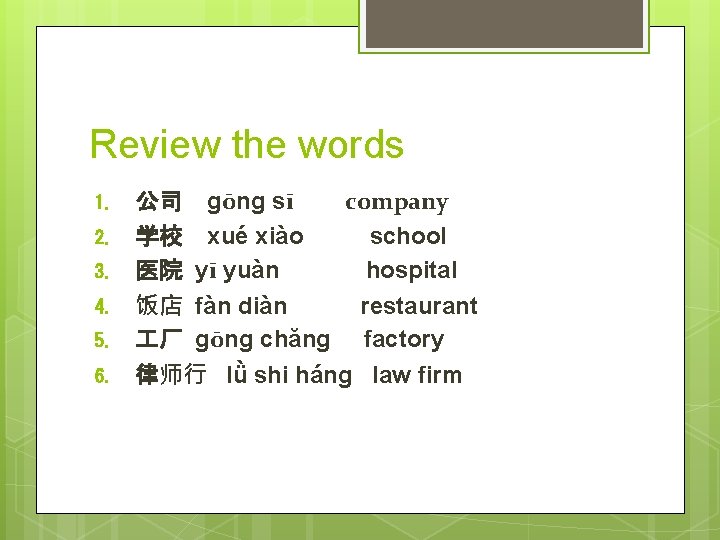 Review the words

1. 公司 gōng sī company
2. 学校 xué xiào school
3. 医院 yī yuàn hospital
4. 饭店 fàn diàn restaurant
5. 工厂 gōng chǎng factory
6. 律师行 lǜ shi háng law firm